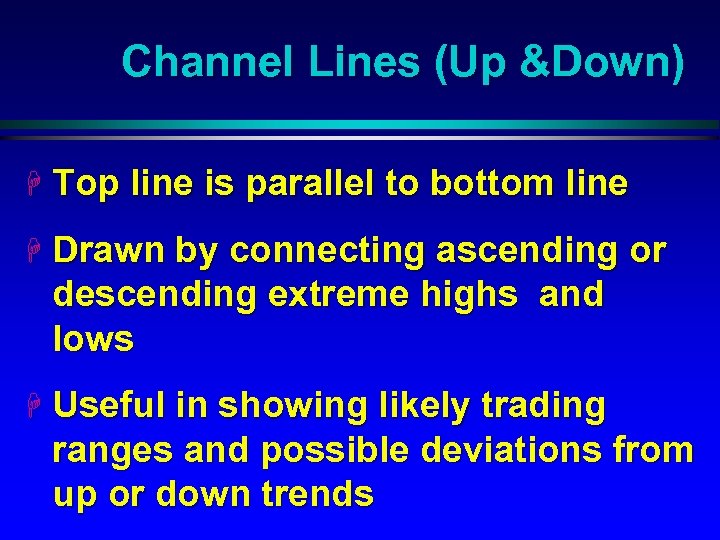 Channel Lines (Up &Down)

Top line is parallel to bottom line

Drawn by connecting ascending or descending extreme highs  and lows

Useful in showing likely trading ranges and possible deviations from up or down trends